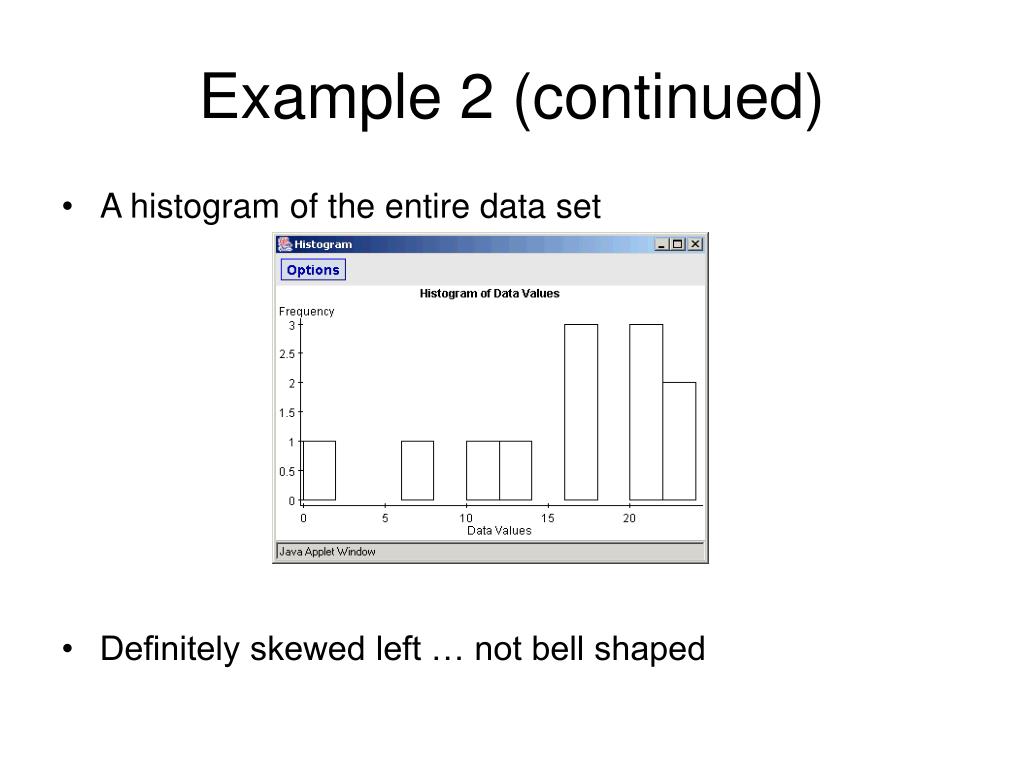 Example 2 (continued)

• A histogram of the entire data set

Histogram

Options

Histogram of Data Values

Frequency

3
2.5
2
1.5
1
0.5
0

0 5 10 15 20

Data Values

Java Applet Window

• Definitely skewed left … not bell shaped